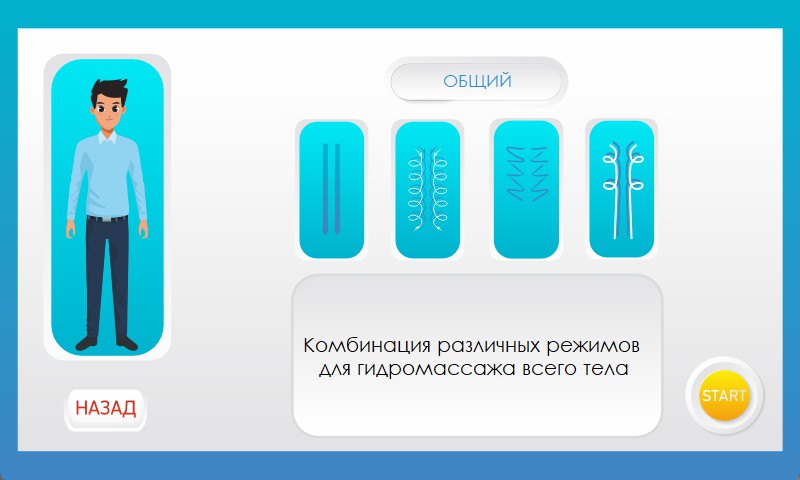 ОБЩИЙ

Комбинация различных режимов для гидромассажа всего тела

НАЗАД

START